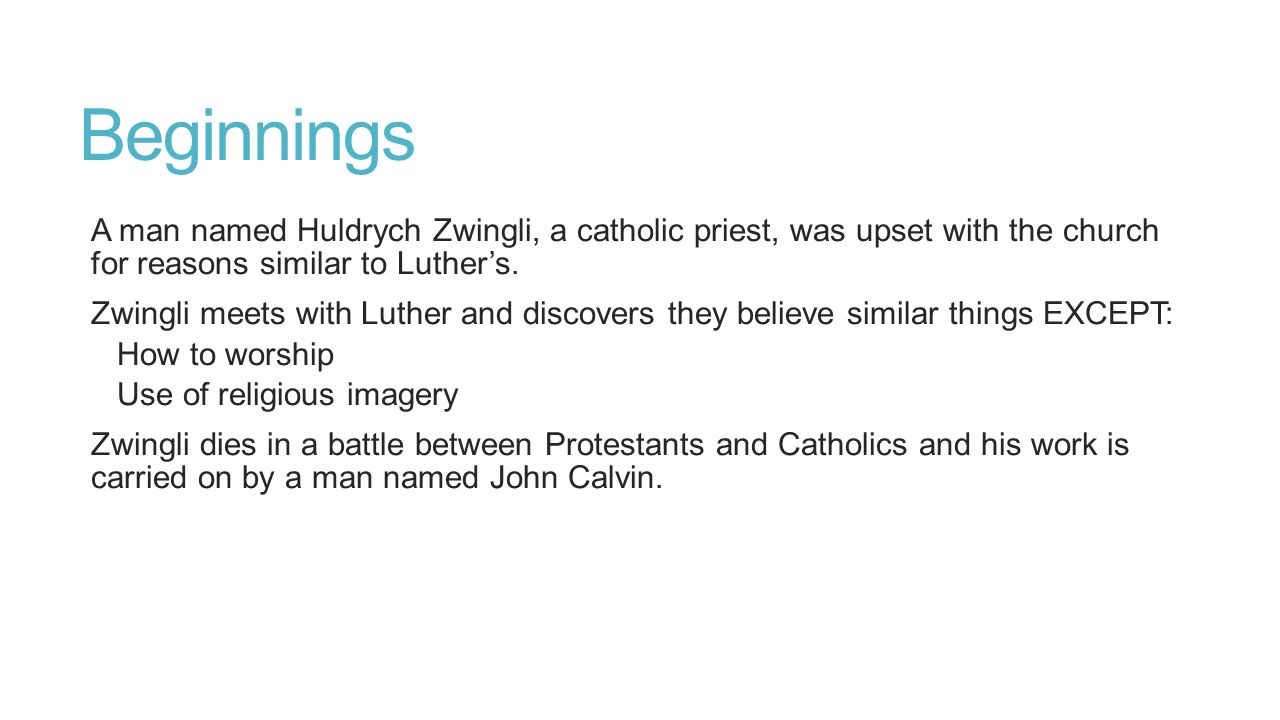 Beginnings

A man named Huldrych Zwingli, a catholic priest, was upset with the church for reasons similar to Luther’s.

Zwingli meets with Luther and discovers they believe similar things EXCEPT:

How to worship

Use of religious imagery

Zwingli dies in a battle between Protestants and Catholics and his work is carried on by a man named John Calvin.